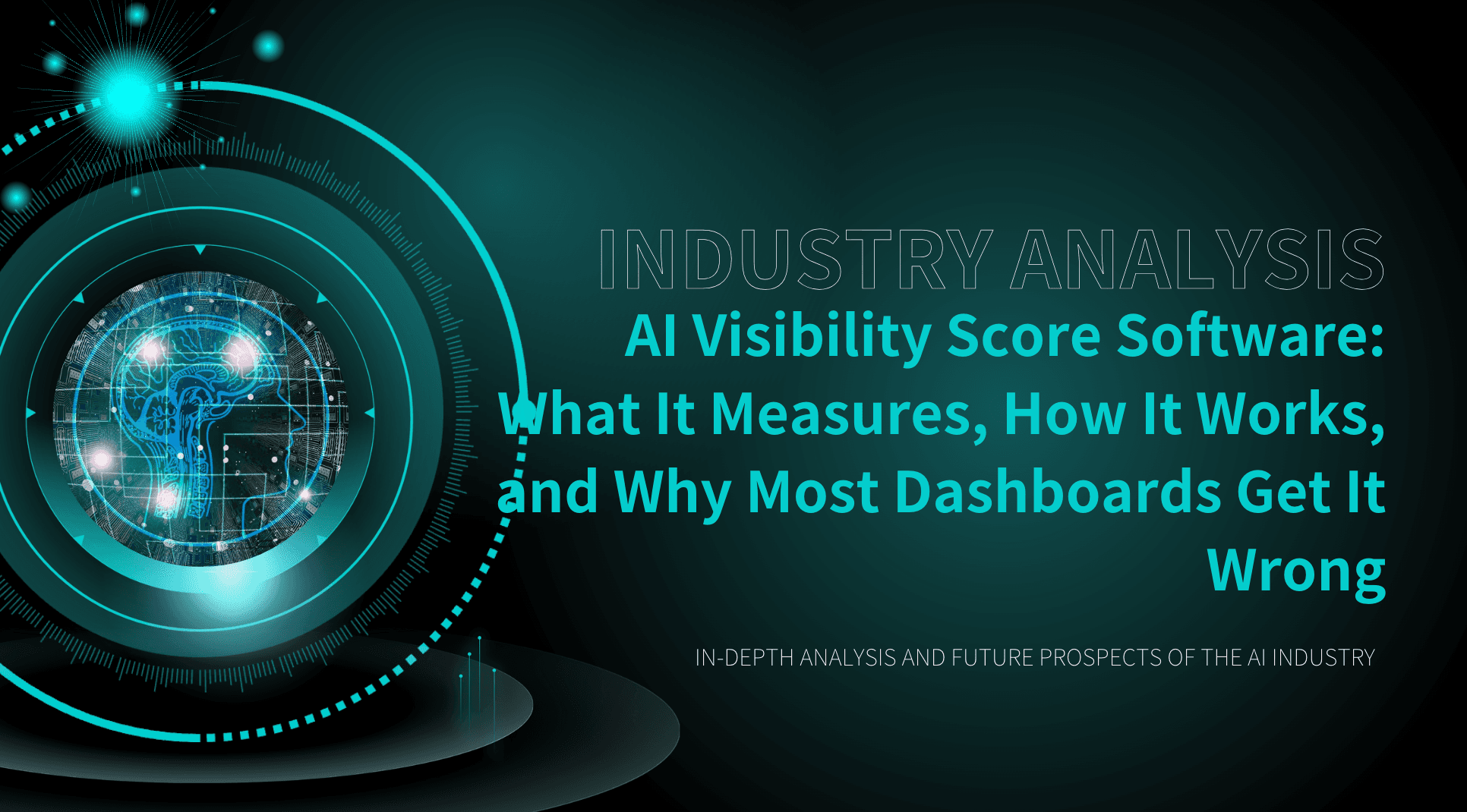 INDUSTRY ANALYSIS

AI Visibility Score Software: What It Measures, How It Works, and Why Most Dashboards Get It Wrong

IN-DEPTH ANALYSIS AND FUTURE PROSPECTS OF THE AI INDUSTRY